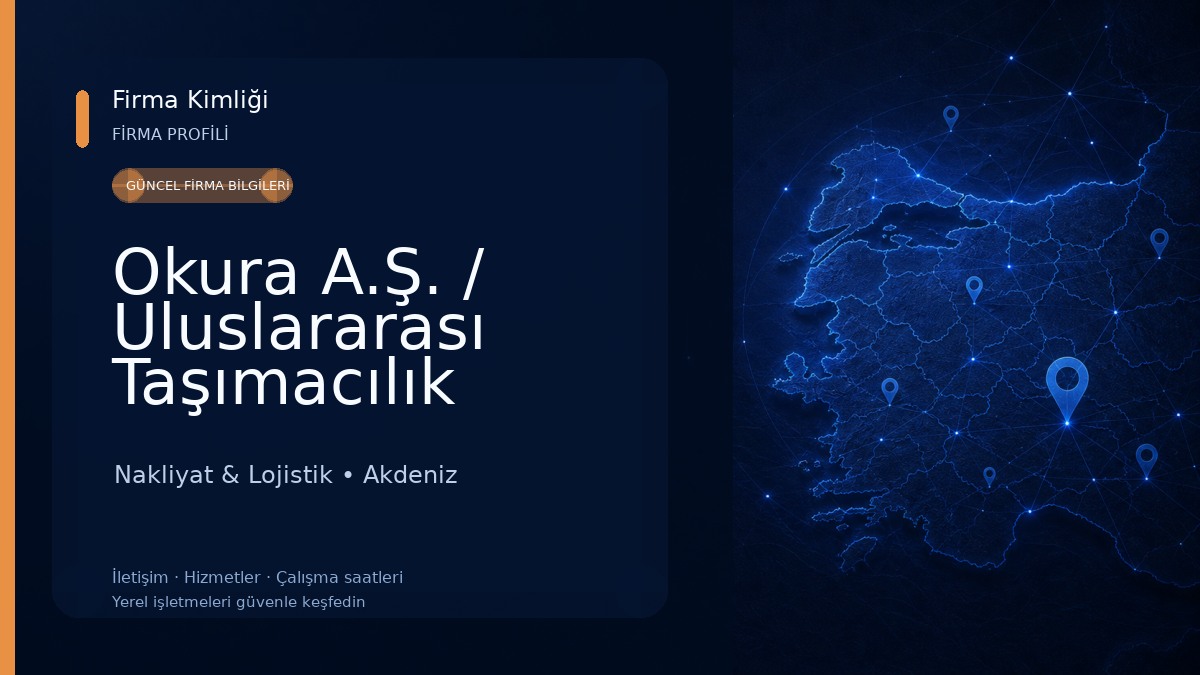 Firma Kimliği
FİRMA PROFİLİ

GÜNCEL FİRMA BİLGİLERİ

Okura A.Ş. / Uluslararası Taşımacılık

Nakliyat & Lojistik • Akdeniz

İletişim · Hizmetler · Çalışma saatleri
Yerel işletmeleri güvenle keşfedin